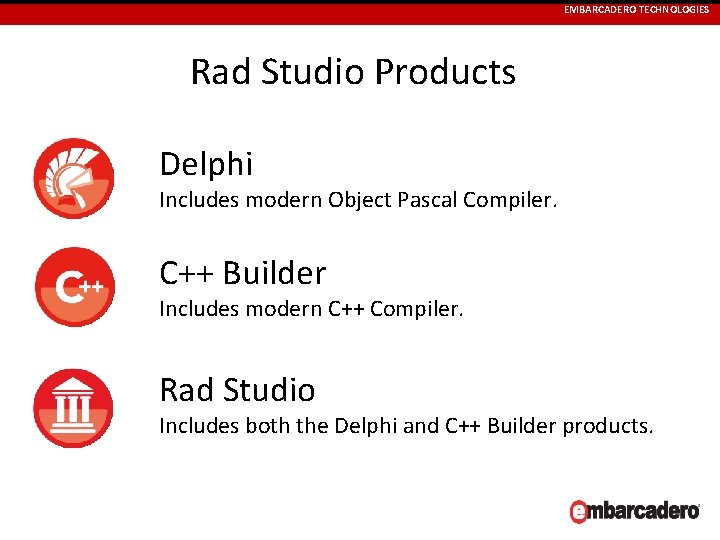 EMBARCADERO TECHNOLOGIES

Rad Studio Products

Delphi
Includes modern Object Pascal Compiler.

C++
C++ Builder
Includes modern C++ Compiler.

Rad Studio
Includes both the Delphi and C++ Builder products.

embarcadero